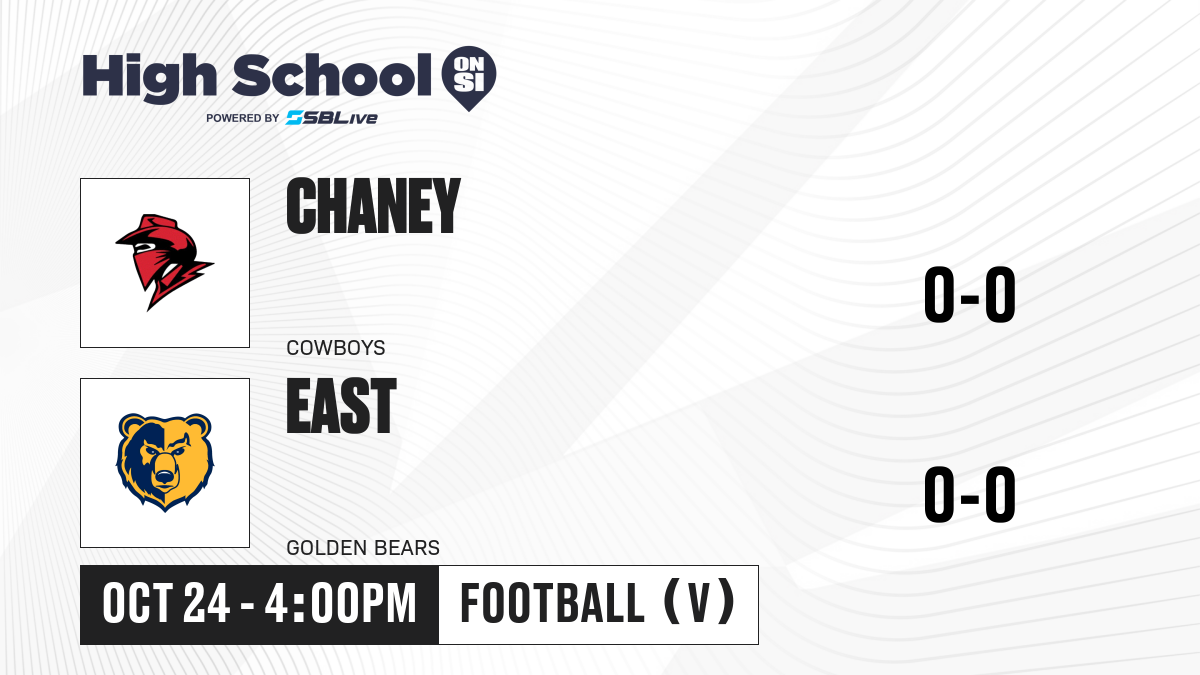 High School ON SI
POWERED BY SBLive

CHANEY
COWBOYS
0-0

EAST
GOLDEN BEARS
0-0

OCT 24 - 4:00PM
FOOTBALL (V)